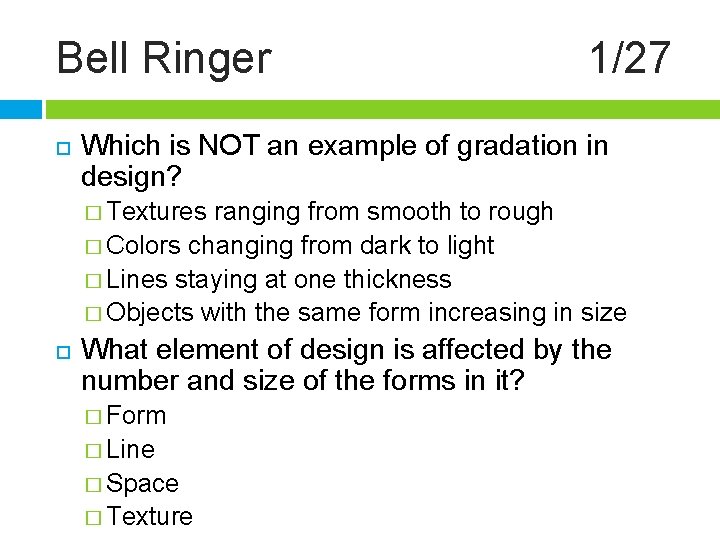 Bell Ringer 1/27

Which is NOT an example of gradation in design?

Textures ranging from smooth to rough

Colors changing from dark to light

Lines staying at one thickness

Objects with the same form increasing in size

What element of design is affected by the number and size of the forms in it?

Form

Line

Space

Texture